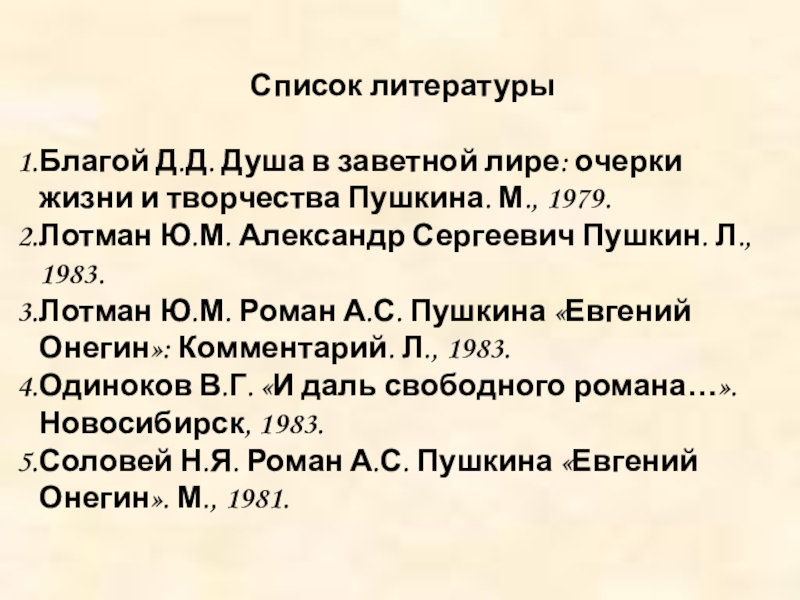 Список литературы

1.Благой Д.Д. Душа в заветной лире: очерки жизни и творчества Пушкина. М., 1979.
2.Лотман Ю.М. Александр Сергеевич Пушкин. Л., 1983.
3.Лотман Ю.М. Роман А.С. Пушкина «Евгений Онегин»: Комментарий. Л., 1983.
4.Одиноков В.Г. «И даль свободного романа…». Новосибирск, 1983.
5.Соловей Н.Я. Роман А.С. Пушкина «Евгений Онегин». М., 1981.